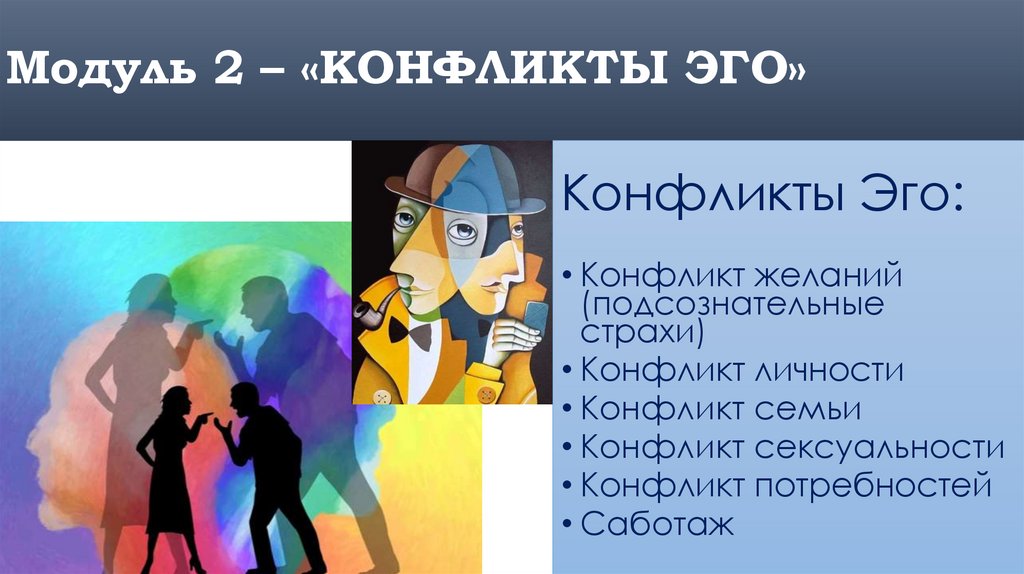 Модуль 2 – «КОНФЛИКТЫ ЭГО»

Конфликты Эго:

• Конфликт желаний (подсознательные страхи)
• Конфликт личности
• Конфликт семьи
• Конфликт сексуальности
• Конфликт потребностей
• Саботаж